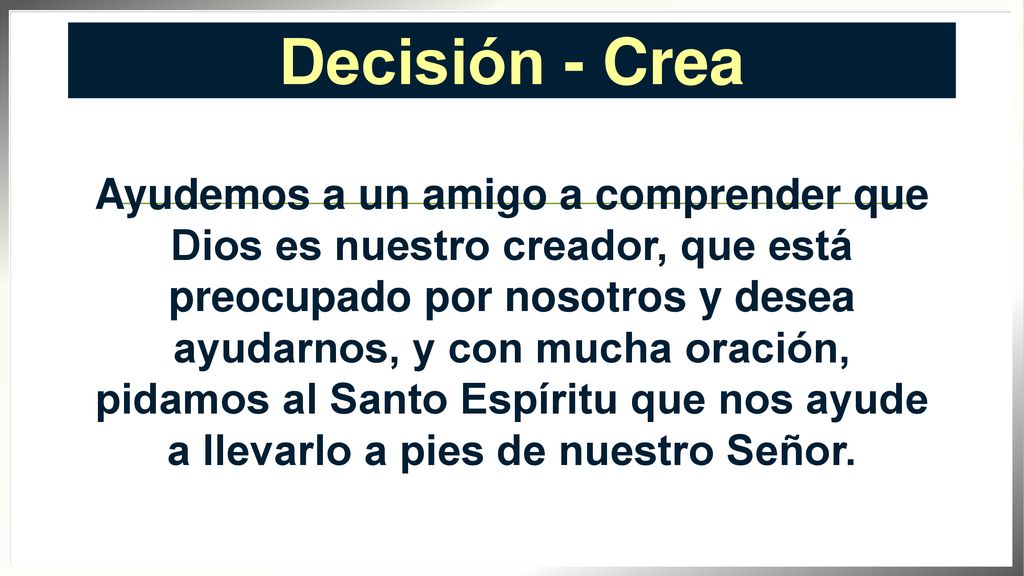 Decisión - Crea

Ayudemos a un amigo a comprender que Dios es nuestro creador, que está preocupado por nosotros y desea ayudarnos, y con mucha oración, pidamos al Santo Espíritu que nos ayude a llevarlo a pies de nuestro Señor.